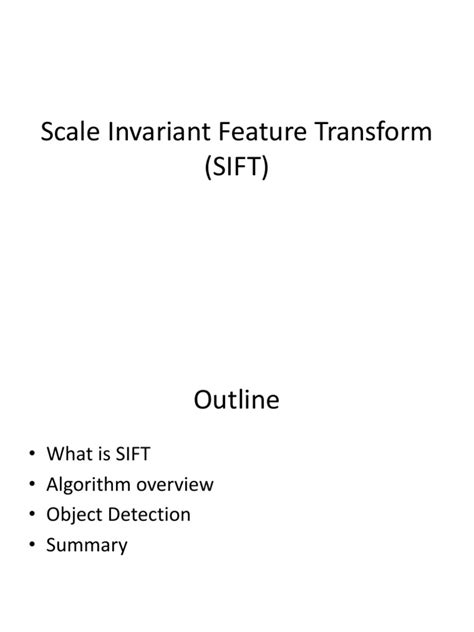 Scale Invariant Feature Transform (SIFT)

Outline

• What is SIFT
• Algorithm overview
• Object Detection
• Summary